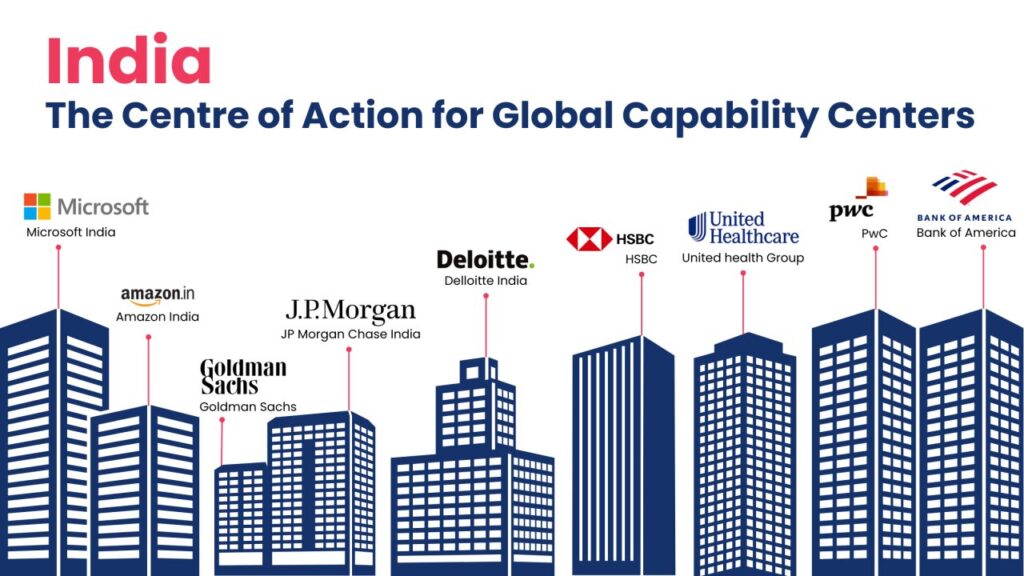 India
The Centre of Action for Global Capability Centers

Microsoft
Microsoft India

amazon.in
Amazon India

Goldman Sachs
Goldman Sachs

J.P.Morgan
JP Morgan Chase India

Deloitte.
Delloitte India

HSBC
HSBC

United Healthcare
United health Group

pwc
PwC

BANK OF AMERICA
Bank of America